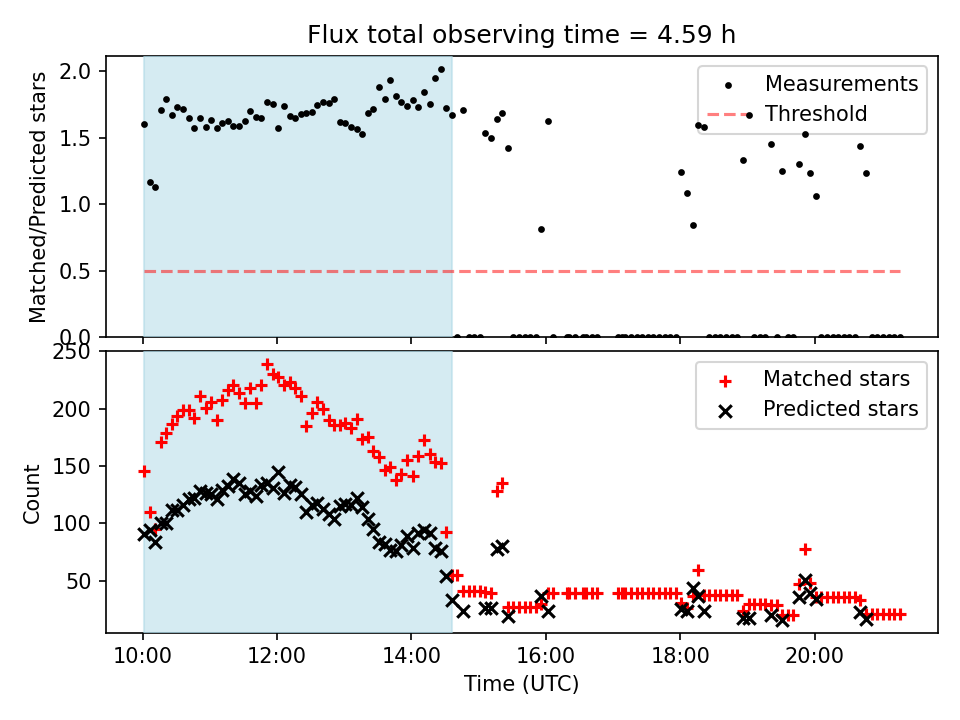 Flux total observing time = 4.59 h

Matched/Predicted stars

2.0
1.5
1.0
0.5
0.0

Measurements
Threshold

Count

250
200
150
100
50

Matched stars
Predicted stars

10:00
12:00
14:00
16:00
18:00
20:00

Time (UTC)